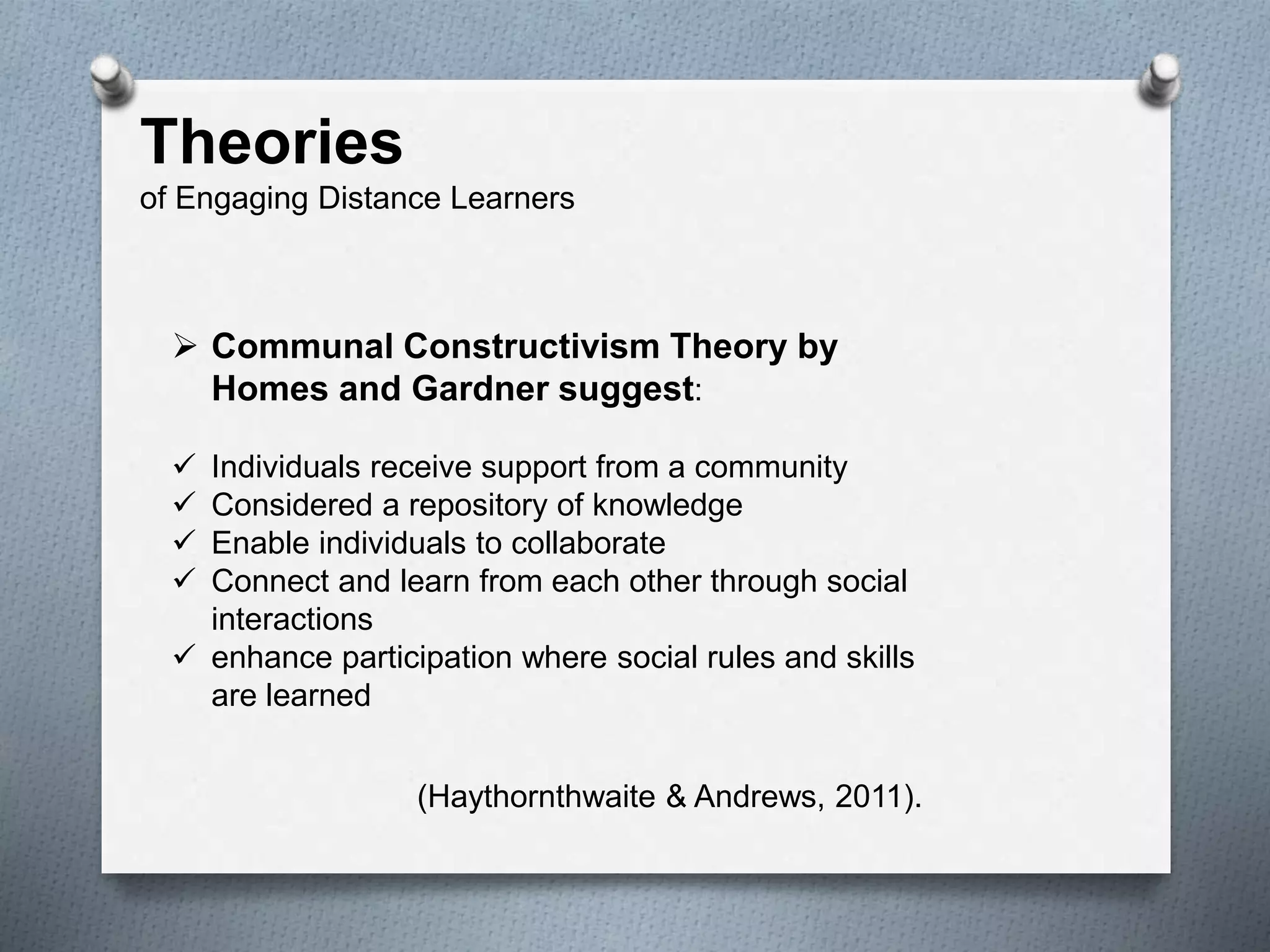 Theories
of Engaging Distance Learners

➢ Communal Constructivism Theory by Homes and Gardner suggest:

✓ Individuals receive support from a community
✓ Considered a repository of knowledge
✓ Enable individuals to collaborate
✓ Connect and learn from each other through social interactions
✓ enhance participation where social rules and skills are learned

(Haythornthwaite & Andrews, 2011).